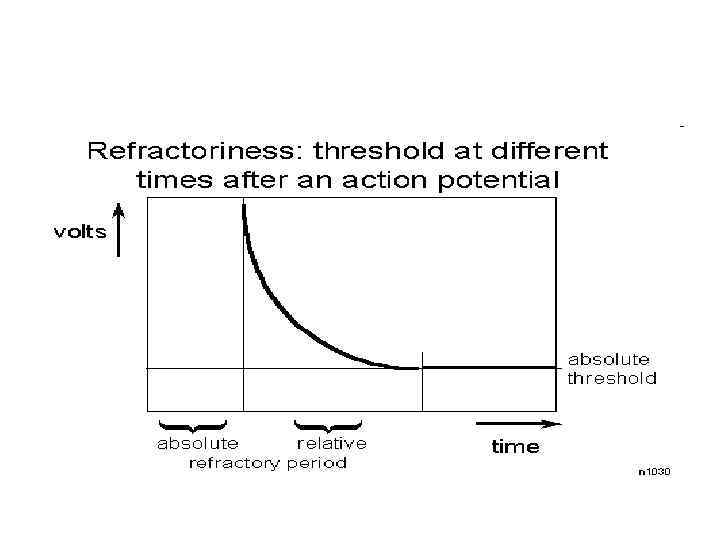 Refractoriness: threshold at different times after an action potential

volts

absolute threshold

absolute relative
refractory period

time

n1030